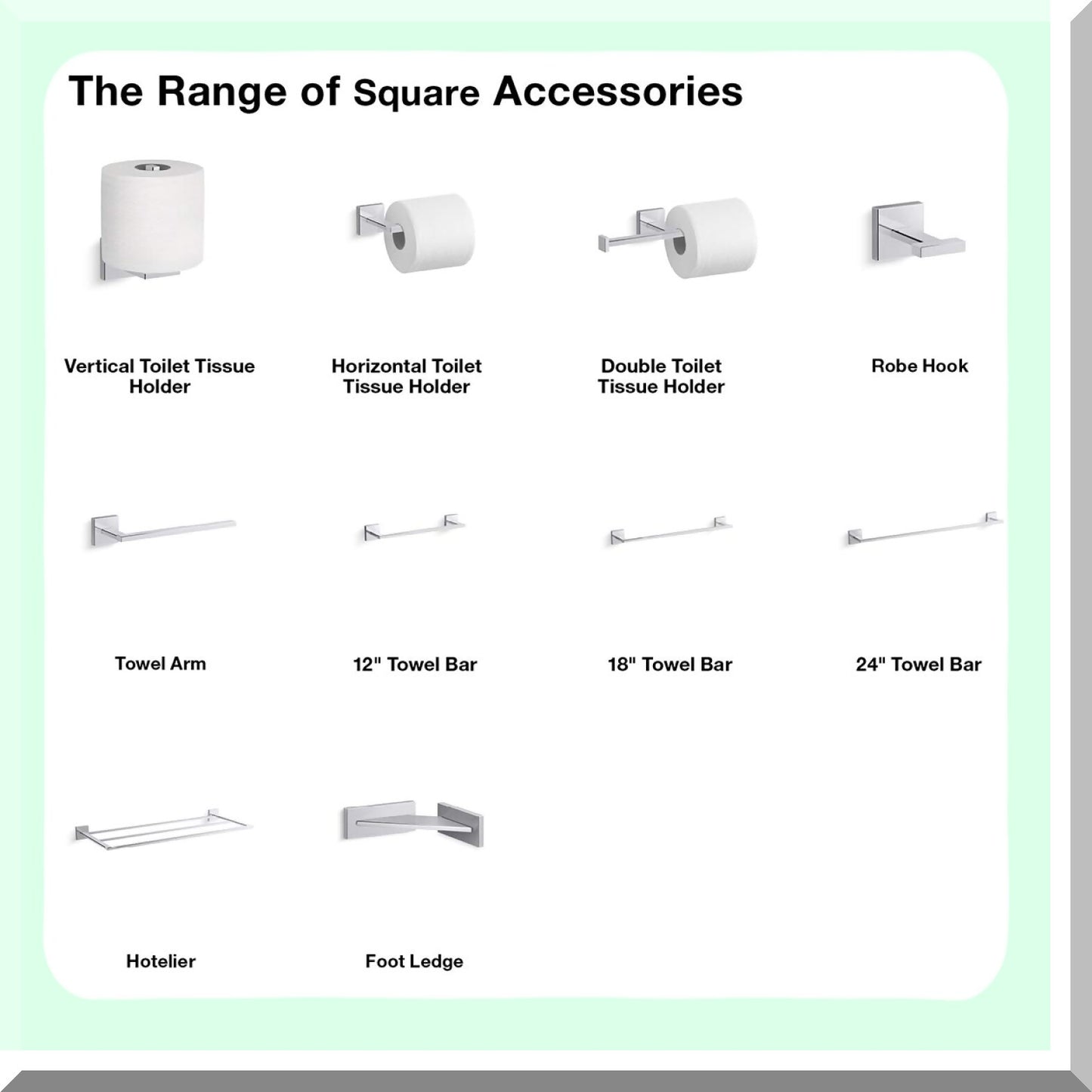 The Range of Square Accessories

Vertical Toilet Tissue Holder

Horizontal Toilet Tissue Holder

Double Toilet Tissue Holder

Robe Hook

Towel Arm

12" Towel Bar

18" Towel Bar

24" Towel Bar

Hotelier

Foot Ledge